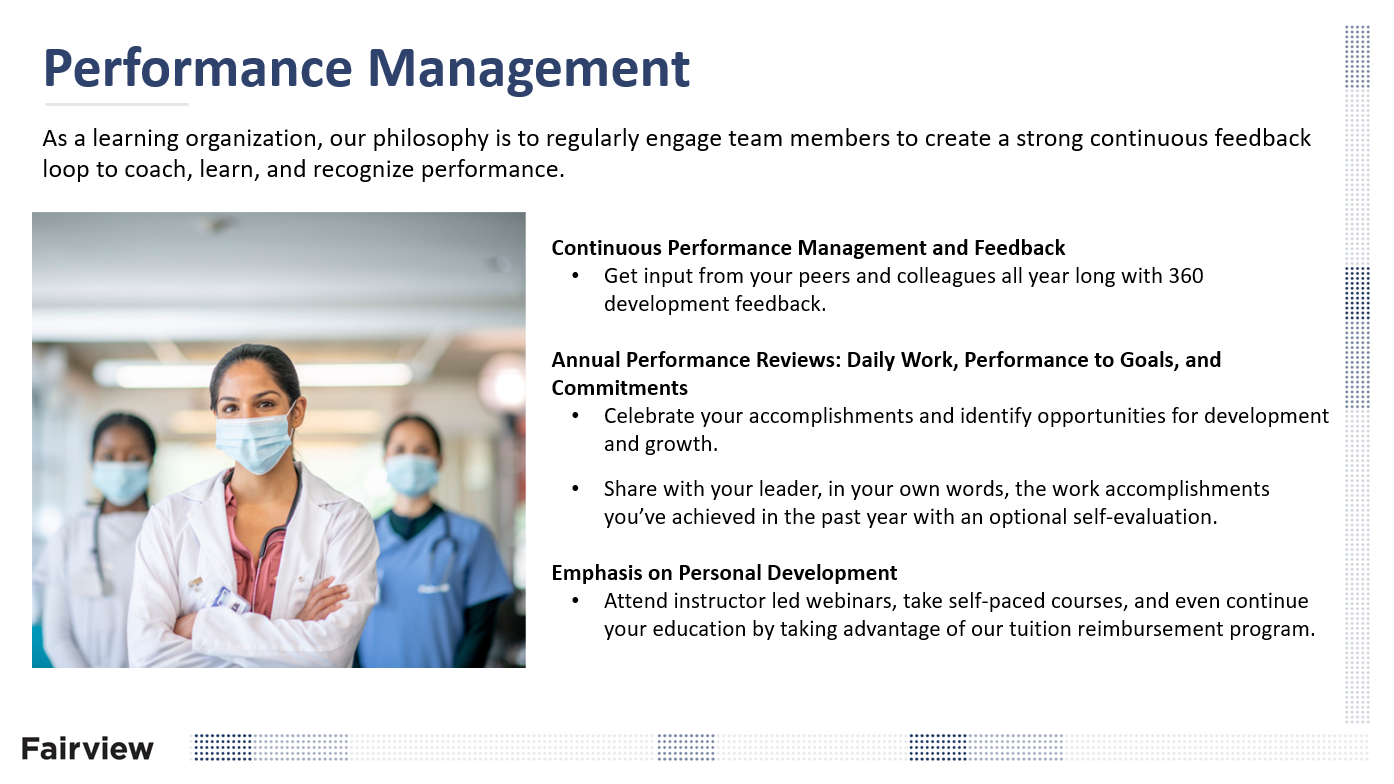 Performance Management

As a learning organization, our philosophy is to regularly engage team members to create a strong continuous feedback loop to coach, learn, and recognize performance.

Continuous Performance Management and Feedback
• Get input from your peers and colleagues all year long with 360 development feedback.

Annual Performance Reviews: Daily Work, Performance to Goals, and Commitments
• Celebrate your accomplishments and identify opportunities for development and growth.
• Share with your leader, in your own words, the work accomplishments you've achieved in the past year with an optional self-evaluation.

Emphasis on Personal Development
• Attend instructor led webinars, take self-paced courses, and even continue your education by taking advantage of our tuition reimbursement program.

Fairview